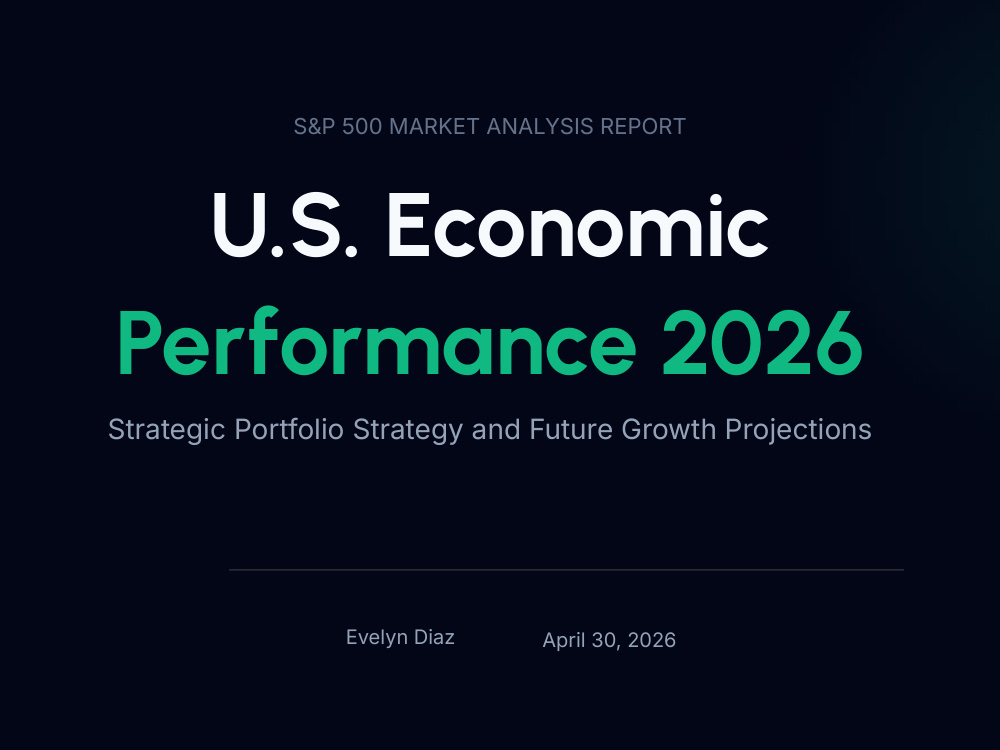 S&P 500 MARKET ANALYSIS REPORT

U.S. Economic
Performance 2026

Strategic Portfolio Strategy and Future Growth Projections

Evelyn Diaz

April 30, 2026